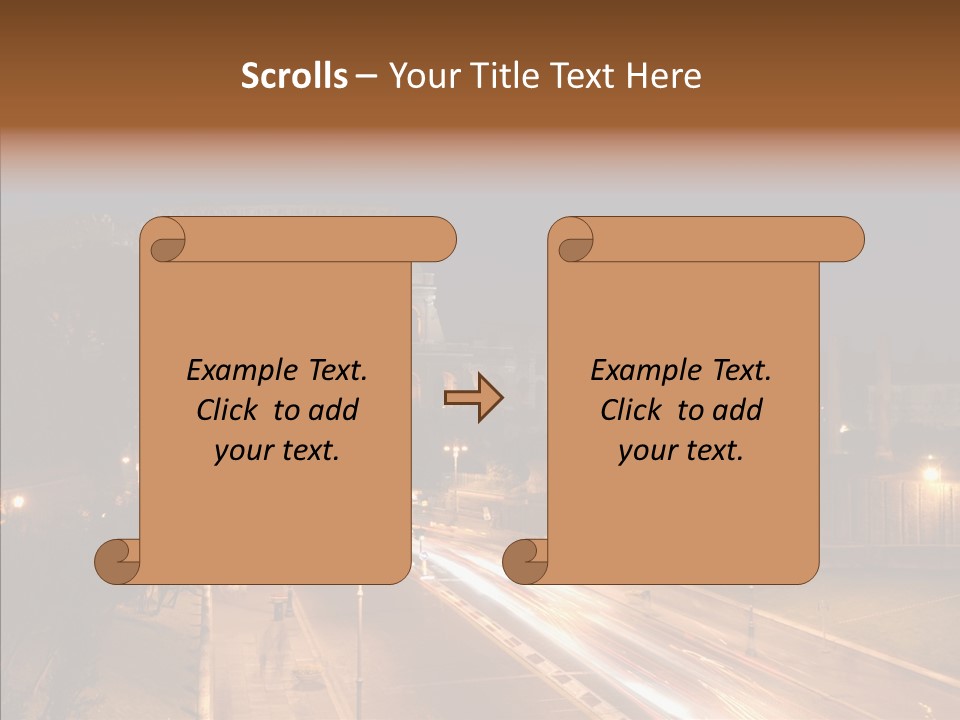 Scrolls – Your Title Text Here

Example Text. Click to add your text.

Example Text. Click to add your text.